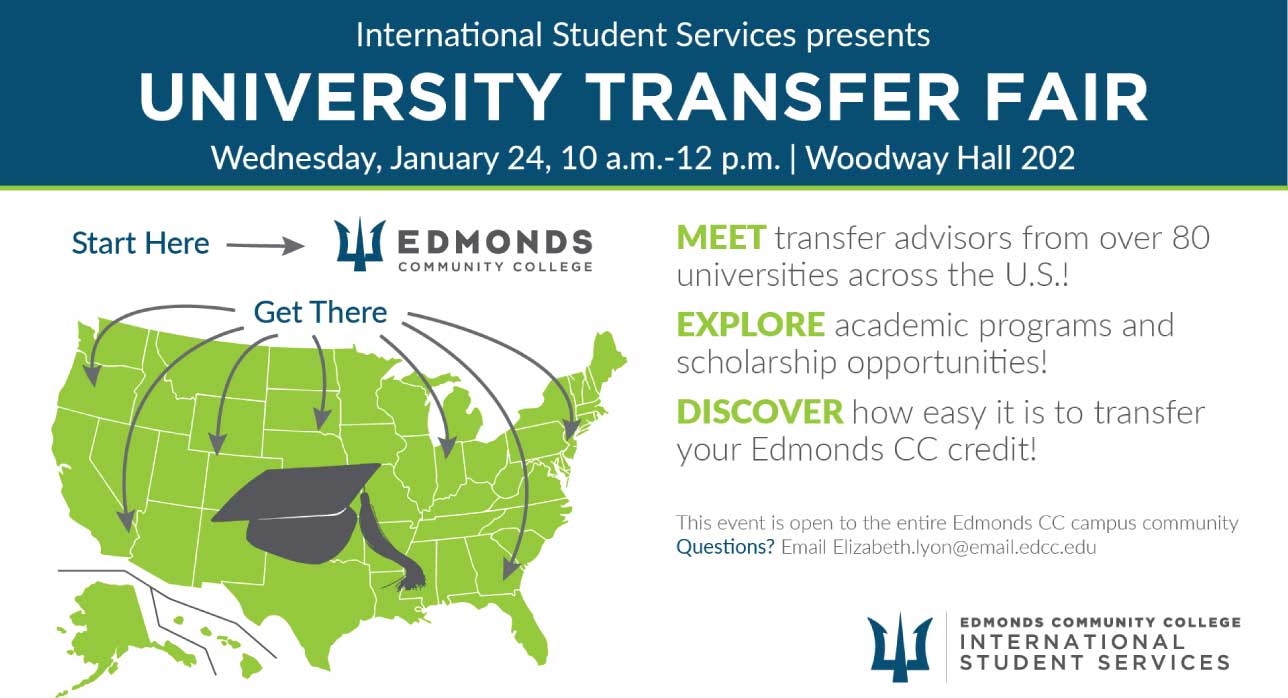 International Student Services presents

UNIVERSITY TRANSFER FAIR

Wednesday, January 24, 10 a.m.-12 p.m. | Woodway Hall 202

Start Here

EDMONDS COMMUNITY COLLEGE

Get There

MEET transfer advisors from over 80 universities across the U.S.!

EXPLORE academic programs and scholarship opportunities!

DISCOVER how easy it is to transfer your Edmonds CC credit!

This event is open to the entire Edmonds CC campus community
Questions? Email Elizabeth.lyon@email.edcc.edu

EDMONDS COMMUNITY COLLEGE
INTERNATIONAL STUDENT SERVICES